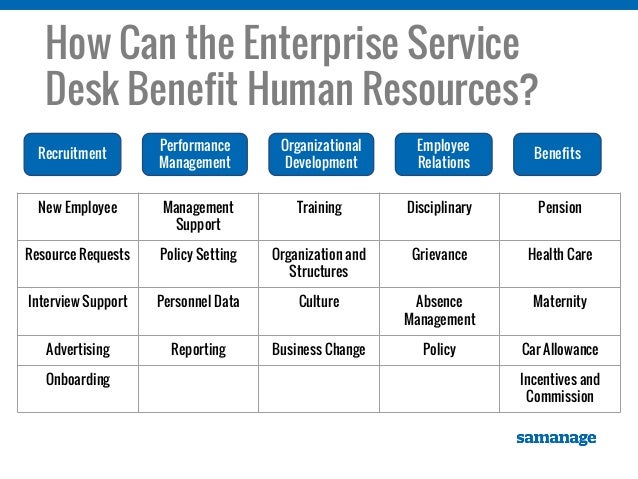 How Can the Enterprise Service Desk Benefit Human Resources?

| Recruitment | Performance Management | Organizational Development | Employee Relations | Benefits |
|---|---|---|---|---|
| New Employee | Management Support | Training | Disciplinary | Pension |
| Resource Requests | Policy Setting | Organization and Structures | Grievance | Health Care |
| Interview Support | Personnel Data | Culture | Absence Management | Maternity |
| Advertising | Reporting | Business Change | Policy | Car Allowance |
| Onboarding | | | | Incentives and Commission |

samanage